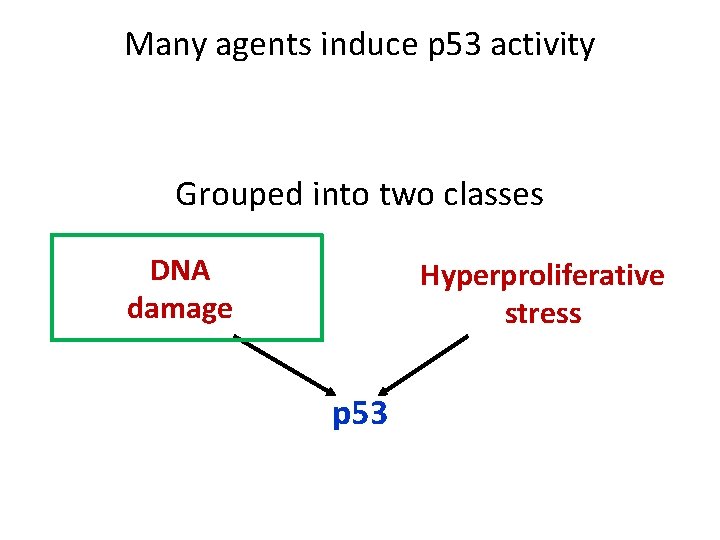 Many agents induce p53 activity

Grouped into two classes

DNA damage

Hyperproliferative stress

p53